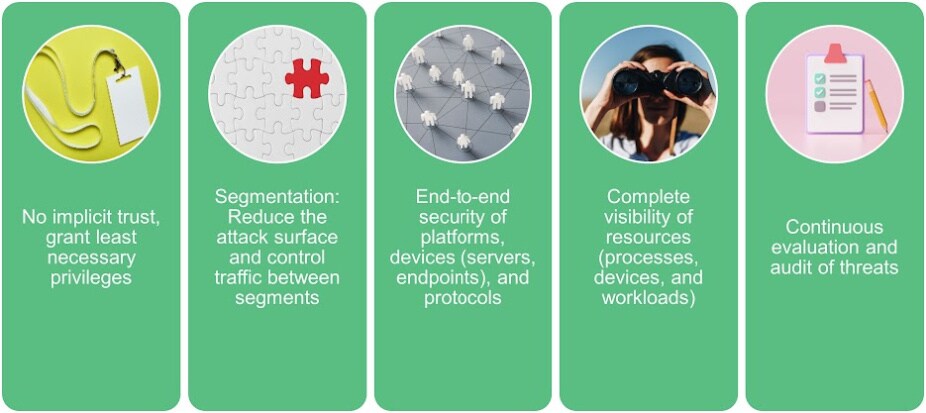 No implicit trust, grant least necessary privileges

Segmentation: Reduce the attack surface and control traffic between segments

End-to-end security of platforms, devices (servers, endpoints), and protocols

Complete visibility of resources (processes, devices, and workloads)

Continuous evaluation and audit of threats